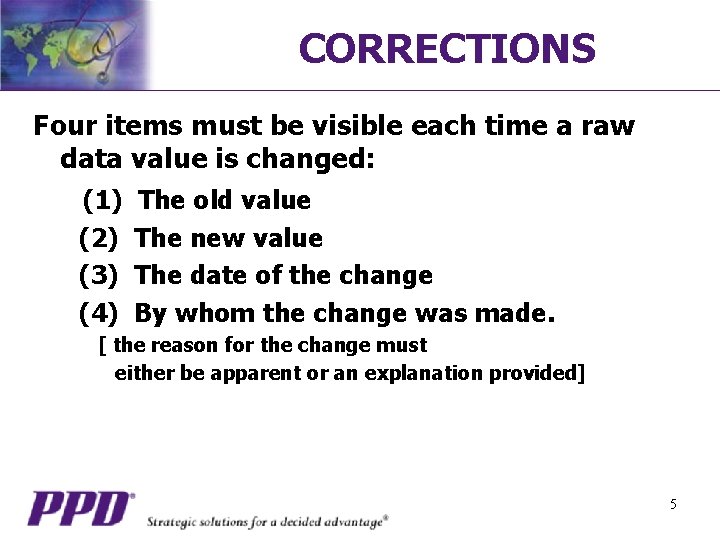 CORRECTIONS

Four items must be visible each time a raw data value is changed:

(1) The old value

(2) The new value

(3) The date of the change

(4) By whom the change was made.

[ the reason for the change must either be apparent or an explanation provided]

PPD®

Strategic solutions for a decided advantage®

5